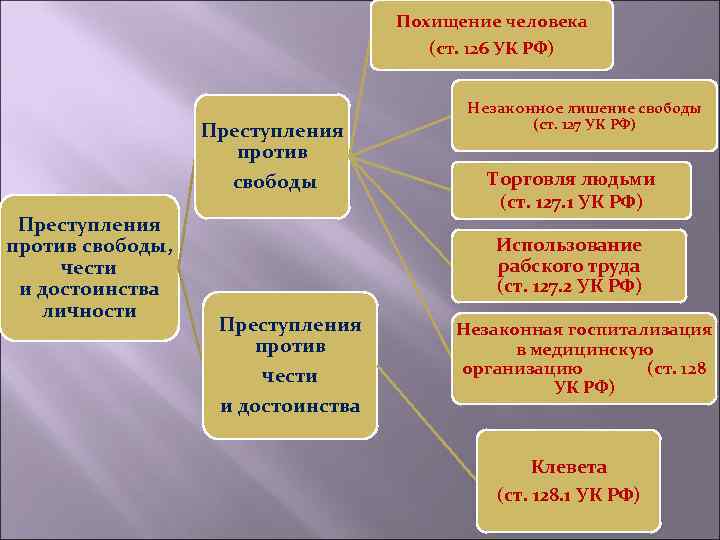 Преступления против свободы, чести и достоинства личности

Преступления против свободы

Преступления против чести и достоинства

Похищение человека (ст. 126 УК РФ)

Незаконное лишение свободы (ст. 127 УК РФ)

Торговля людьми (ст. 127.1 УК РФ)

Использование рабского труда (ст. 127.2 УК РФ)

Незаконная госпитализация в медицинскую организацию (ст. 128 УК РФ)

Клевета (ст. 128.1 УК РФ)